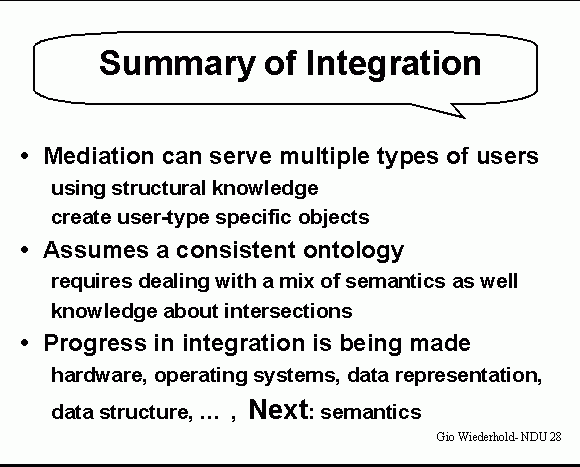 Summary of Integration

• Mediation can serve multiple types of users
using structural knowledge
create user-type specific objects

• Assumes a consistent ontology
requires dealing with a mix of semantics as well
knowledge about intersections

• Progress in integration is being made
hardware, operating systems, data representation, data structure, … , Next: semantics

Gio Wiederhold- NDU 28